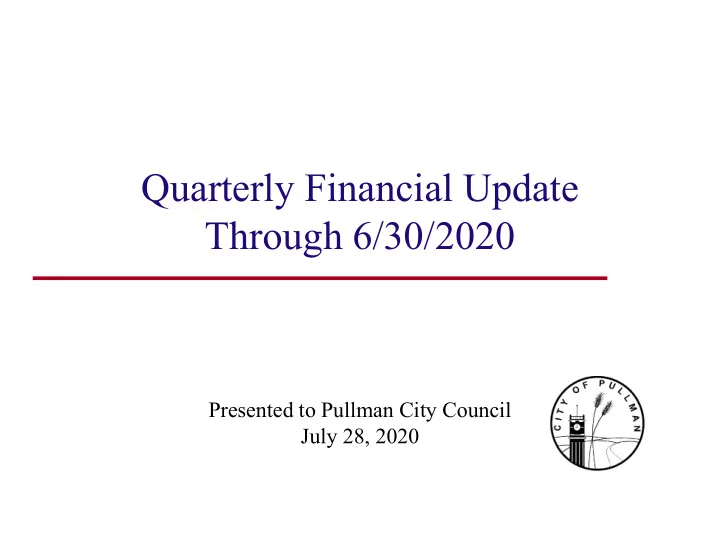 Quarterly Financial Update
Through 6/30/2020

Presented to Pullman City Council
July 28, 2020

CITY OF PULLMAN